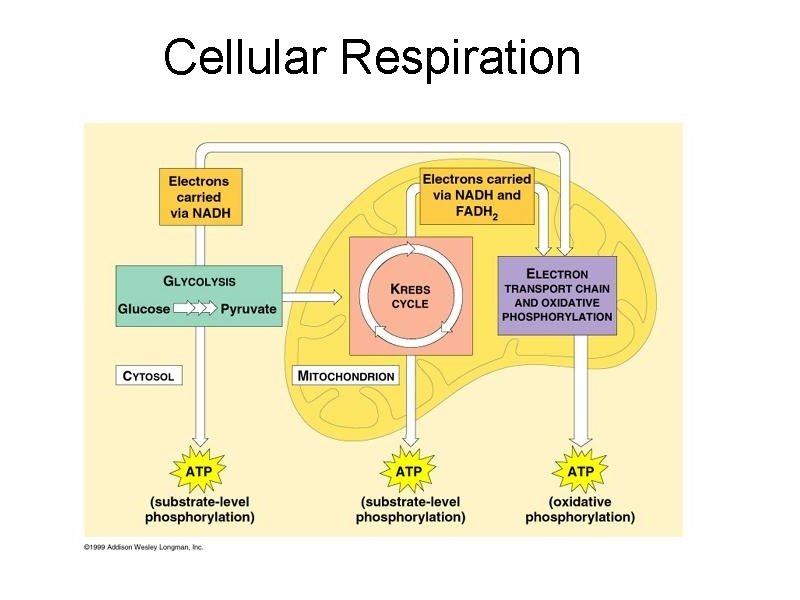 Cellular Respiration

Electrons carried via NADH

Electrons carried via NADH and $FADH_2$

GLYCOLYSIS

Glucose Pyruvate

KREBS CYCLE

ELECTRON TRANSPORT CHAIN AND OXIDATIVE PHOSPHORYLATION

CYTOSOL

MITOCHONDRION

ATP
(substrate-level phosphorylation)

ATP
(substrate-level phosphorylation)

ATP
(oxidative phosphorylation)

©1999 Addison Wesley Longman, Inc.